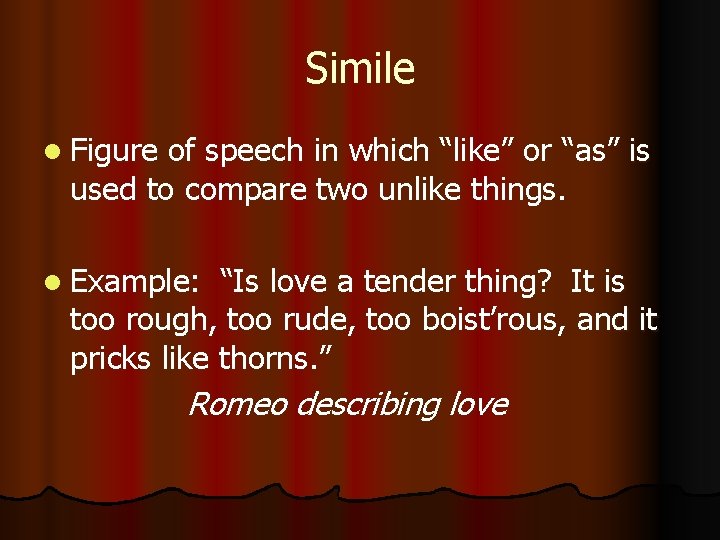 Simile

• Figure of speech in which "like" or "as" is used to compare two unlike things.

• Example: "Is love a tender thing? It is too rough, too rude, too boist'rous, and it pricks like thorns."

Romeo describing love